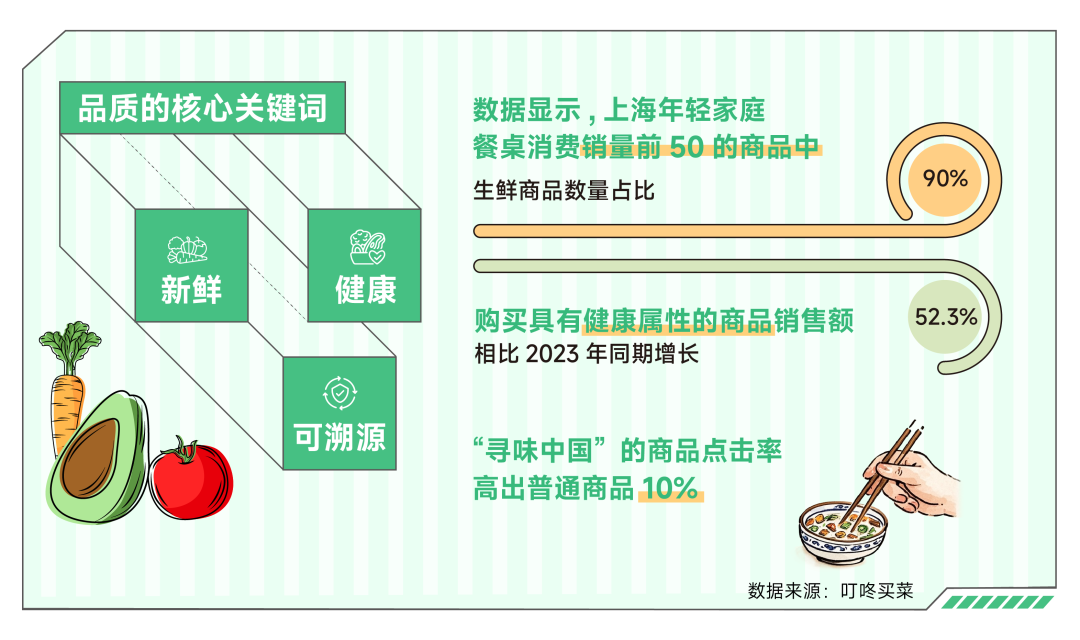 品质的核心关键词

新鲜

健康

可溯源

数据显示，上海年轻家庭餐桌消费销量前 50 的商品中

生鲜商品数量占比

90%

购买具有健康属性的商品销售额

相比 2023 年同期增长

52.3%

“寻味中国”的商品点击率高出普通商品 10%

数据来源：叮咚买菜